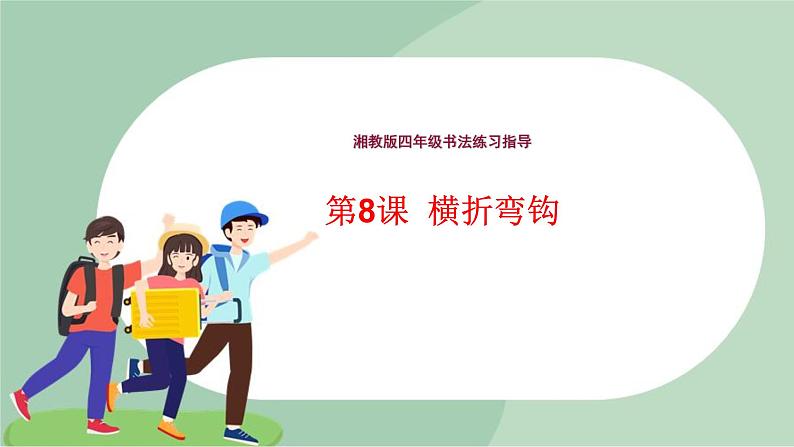 湘教版四年级书法练习指导

第8课 横折弯钩